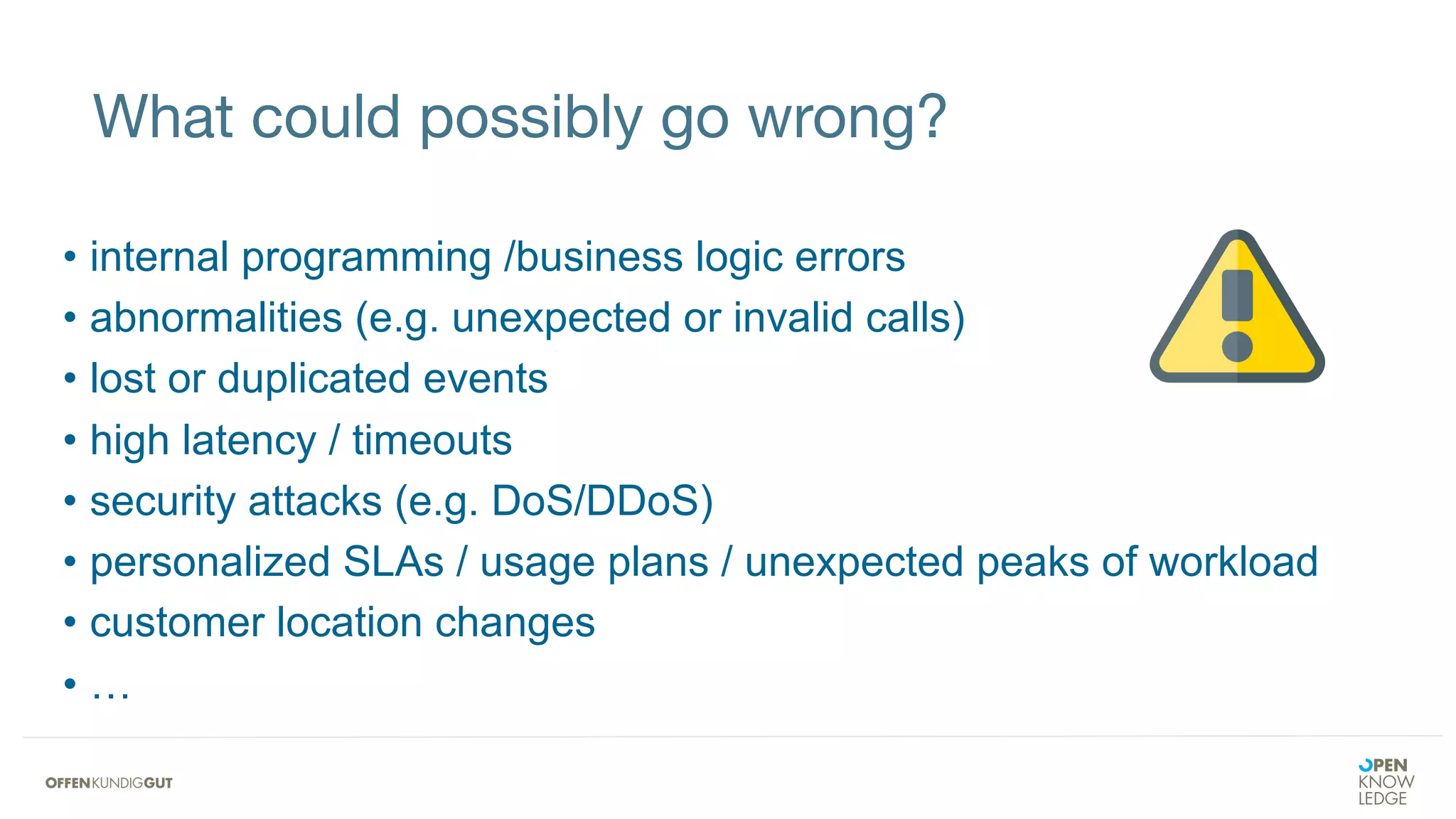 What could possibly go wrong?

• internal programming /business logic errors
• abnormalities (e.g. unexpected or invalid calls)
• lost or duplicated events
• high latency / timeouts
• security attacks (e.g. DoS/DDoS)
• personalized SLAs / usage plans / unexpected peaks of workload
• customer location changes
• …

OFFENKUNDIGGUT

OPEN KNOW LEDGE